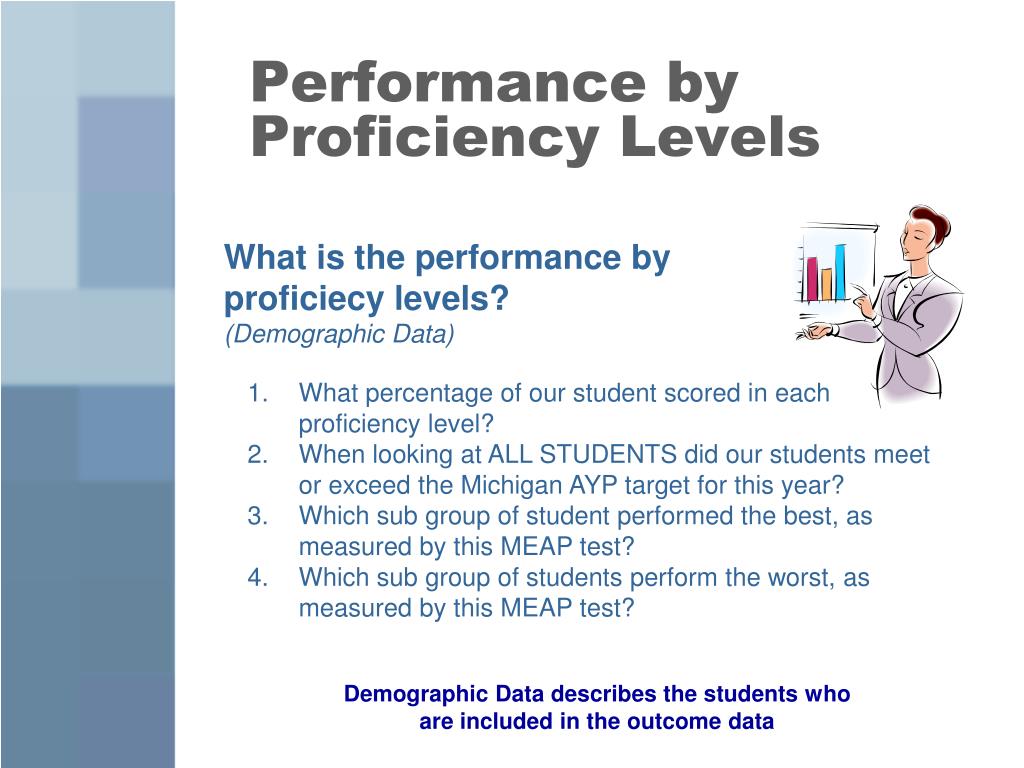 Performance by Proficiency Levels

What is the performance by proficiecy levels?
(Demographic Data)

1. What percentage of our student scored in each proficiency level?
2. When looking at ALL STUDENTS did our students meet or exceed the Michigan AYP target for this year?
3. Which sub group of student performed the best, as measured by this MEAP test?
4. Which sub group of students perform the worst, as measured by this MEAP test?

Demographic Data describes the students who are included in the outcome data